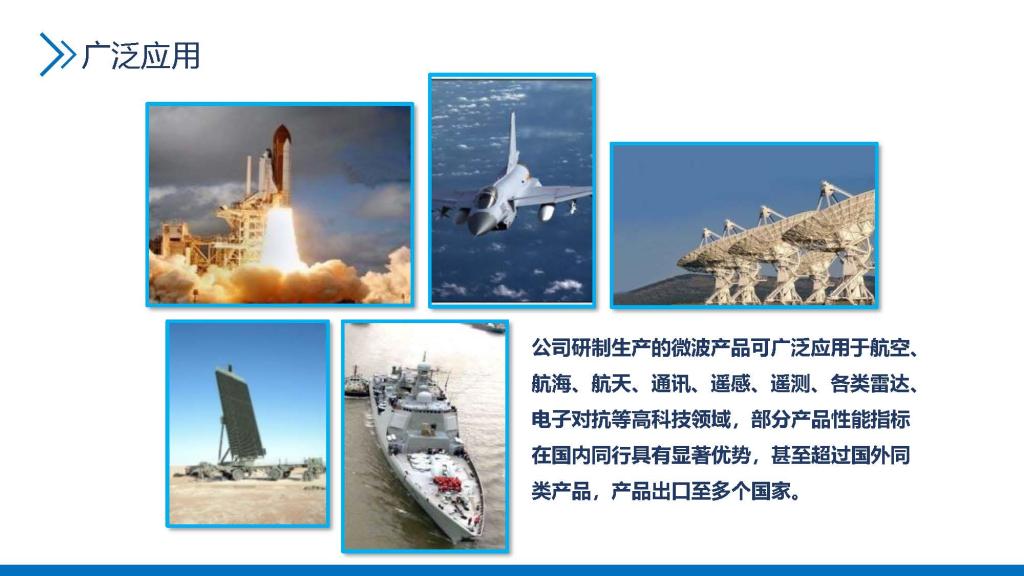 广泛应用

公司研制生产的微波产品可广泛应用于航空、航海、航天、通讯、遥感、遥测、各类雷达、电子对抗等高科技领域，部分产品性能指标在国内同行具有显著优势，甚至超过国外同类产品，产品出口至多个国家。